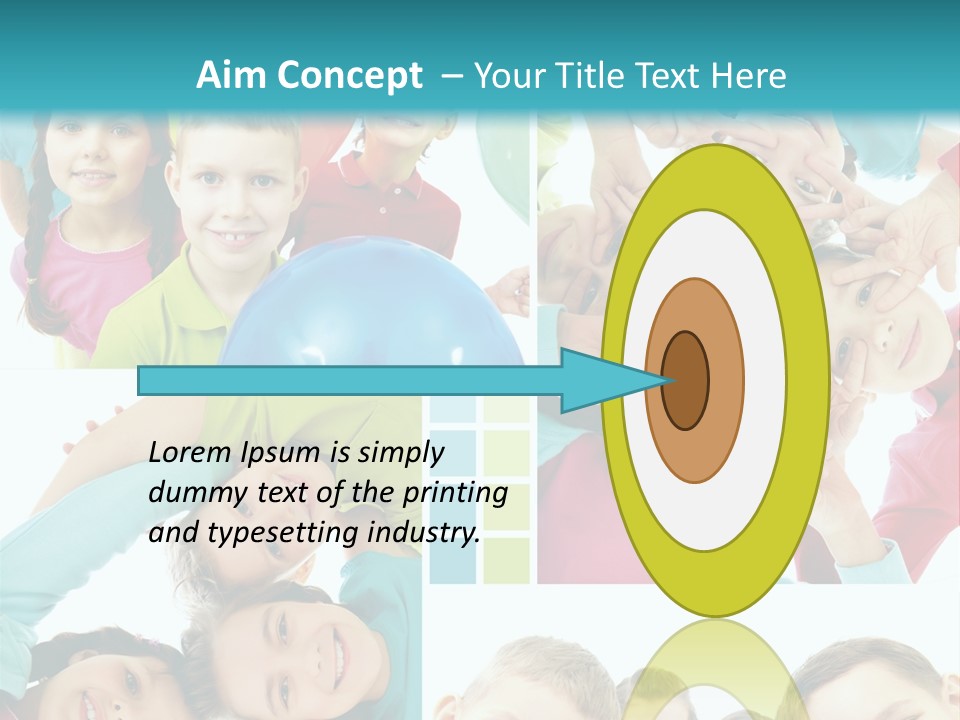 Aim Concept – Your Title Text Here

Lorem Ipsum is simply dummy text of the printing and typesetting industry.